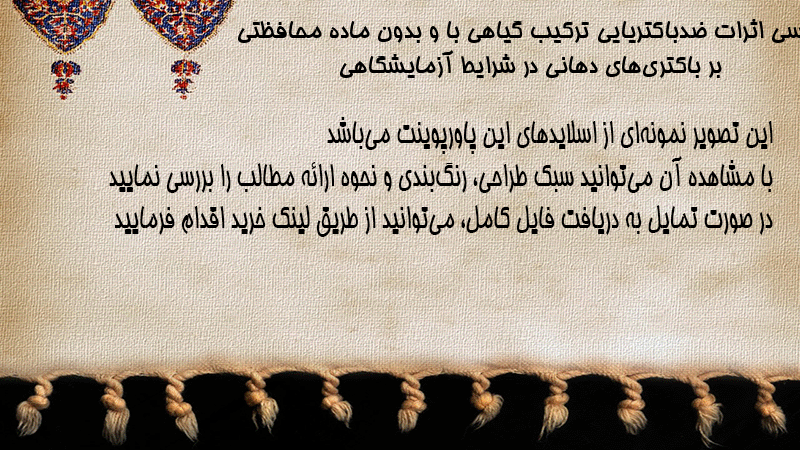 سی اثرات ضدباکتریایی ترکیب گیاهی با و بدون ماده محافظتی بر باکتری‌های دهانی در شرایط آزمایشگاهی

این تصویر نمونه‌ای از اسلایدهای این پاورپوینت می‌باشد
با مشاهده آن می‌توانید سبک طراحی، رنگ‌بندی و نحوه ارائه مطالب را بررسی نمایید
در صورت تمایل به دریافت فایل کامل، می‌توانید از طریق لینک خرید اقدام فرمایید